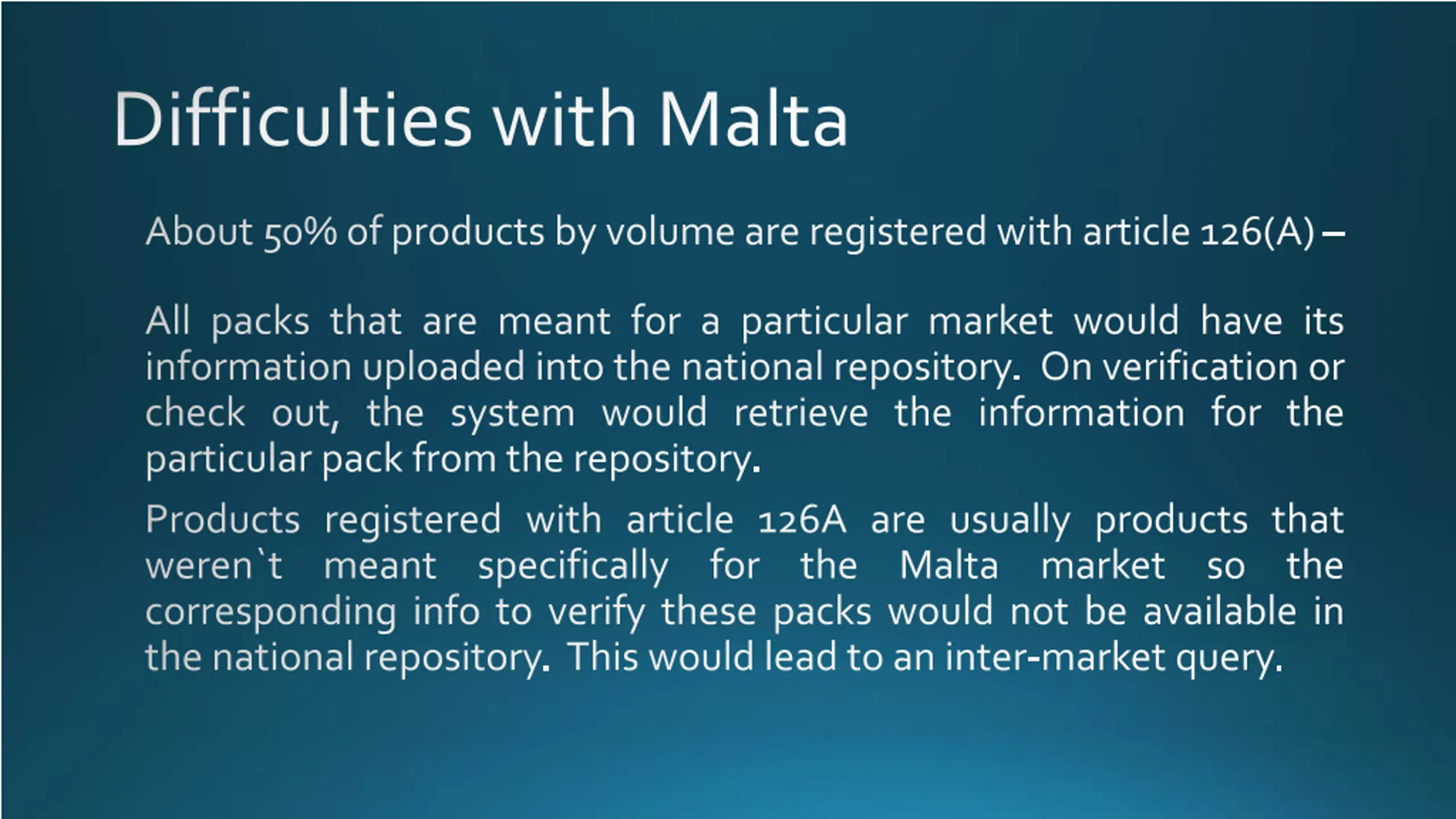 Difficulties with Malta

About 50% of products by volume are registered with article 126(A) –

All packs that are meant for a particular market would have its information uploaded into the national repository. On verification or check out, the system would retrieve the information for the particular pack from the repository.

Products registered with article 126A are usually products that weren`t meant specifically for the Malta market so the corresponding info to verify these packs would not be available in the national repository. This would lead to an inter-market query.